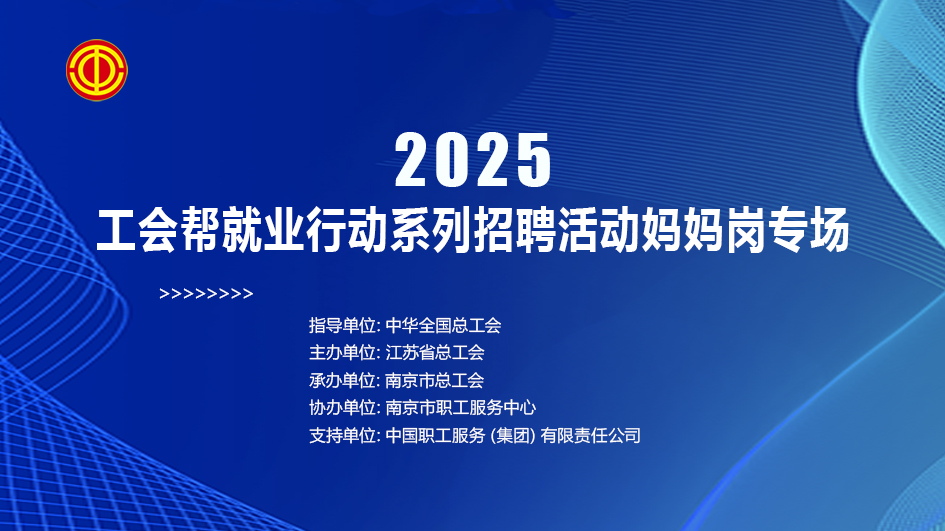 2025
工会帮就业行动系列招聘活动妈妈岗专场

>>>>>>>>>

指导单位: 中华全国总工会
主办单位: 江苏省总工会
承办单位: 南京市总工会
协办单位: 南京市职工服务中心
支持单位: 中国职工服务 (集团) 有限责任公司